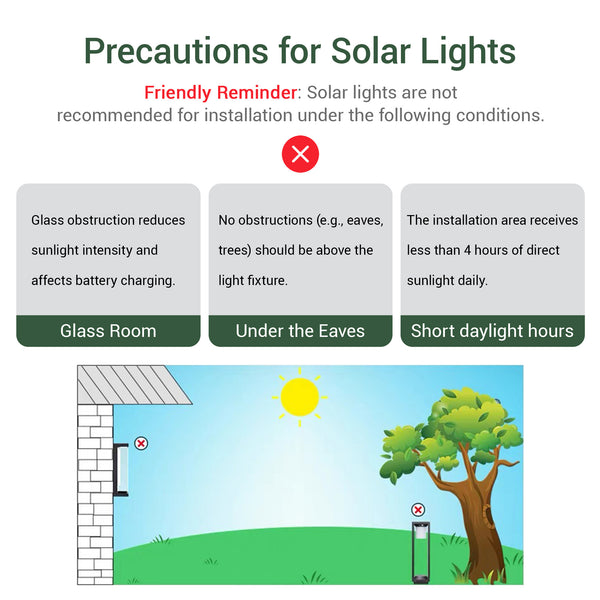 Precautions for Solar Lights

Friendly Reminder: Solar lights are not recommended for installation under the following conditions.

Glass obstruction reduces sunlight intensity and affects battery charging.

Glass Room

No obstructions (e.g., eaves, trees) should be above the light fixture.

Under the Eaves

The installation area receives less than 4 hours of direct sunlight daily.

Short daylight hours